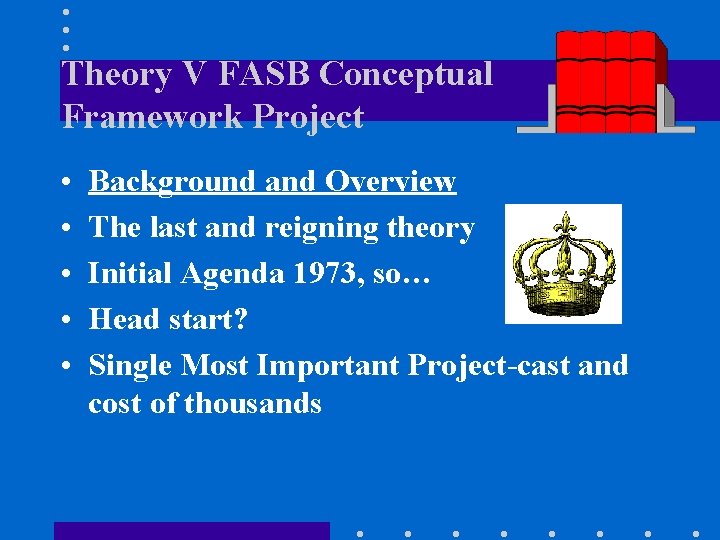 Theory V FASB Conceptual Framework Project

• Background and Overview
• The last and reigning theory
• Initial Agenda 1973, so…
• Head start?
• Single Most Important Project-cast and cost of thousands